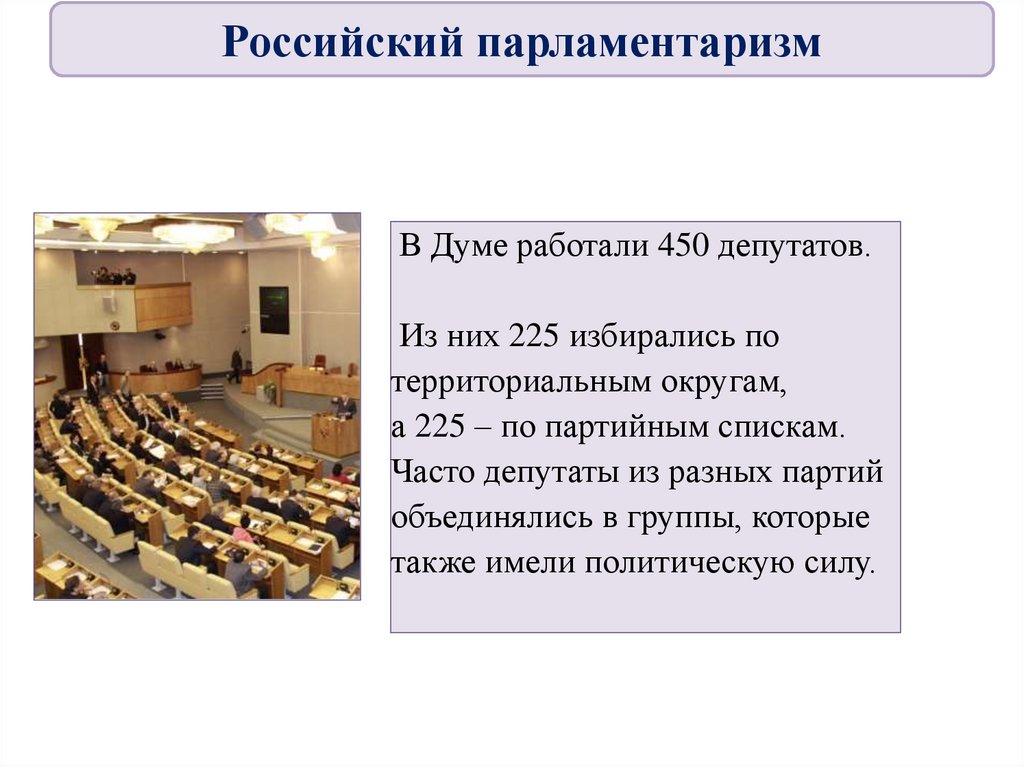 Российский парламентаризм

В Думе работали 450 депутатов.

Из них 225 избирались по территориальным округам, а 225 – по партийным спискам. Часто депутаты из разных партий объединялись в группы, которые также имели политическую силу.